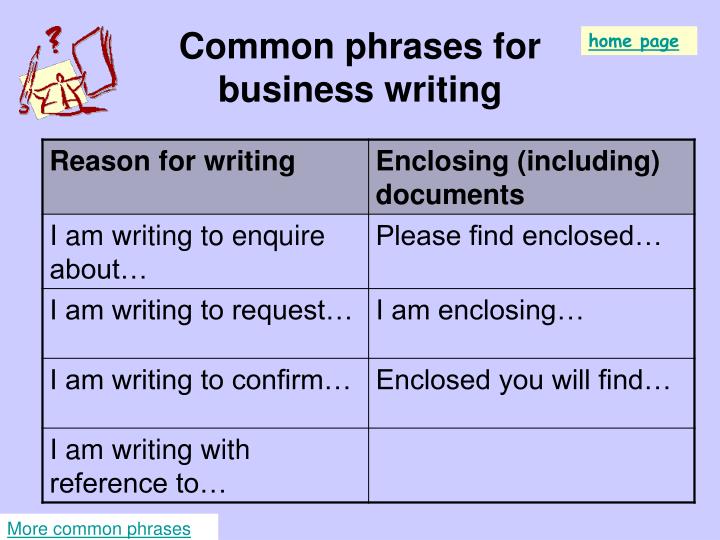 Common phrases for business writing

home page

| Reason for writing | Enclosing (including) documents |
|---|---|
| I am writing to enquire about… | Please find enclosed… |
| I am writing to request… | I am enclosing… |
| I am writing to confirm… | Enclosed you will find… |
| I am writing with reference to… | |

More common phrases